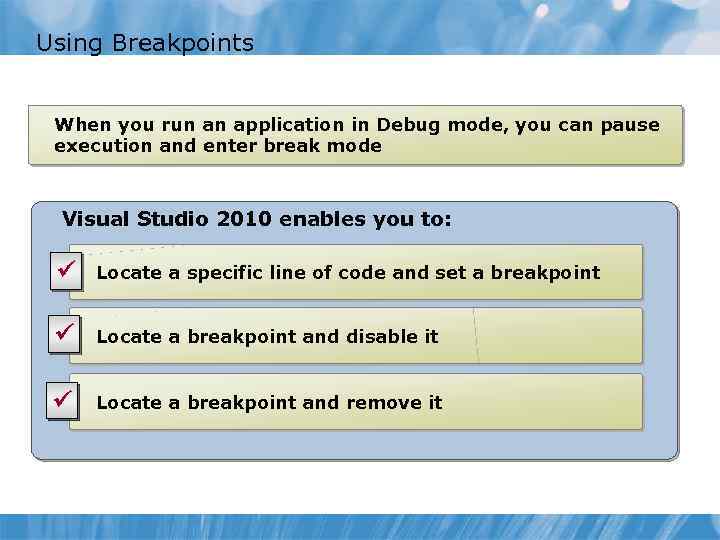 Using Breakpoints

When you run an application in Debug mode, you can pause execution and enter break mode

Visual Studio 2010 enables you to:

✓ Locate a specific line of code and set a breakpoint

✓ Locate a breakpoint and disable it

✓ Locate a breakpoint and remove it